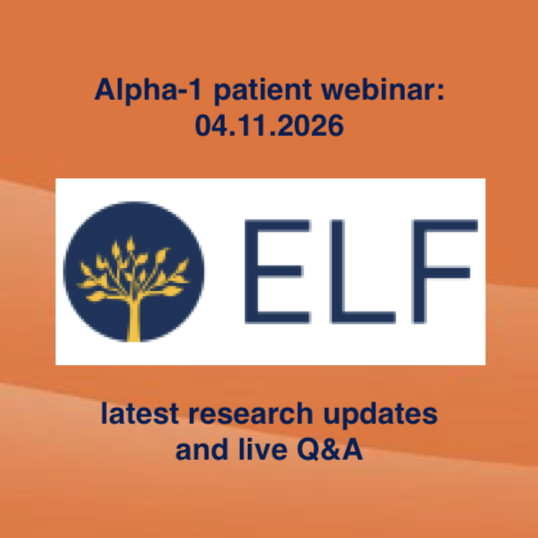 Alpha-1 patient webinar: 04.11.2026

ELF

latest research updates and live Q&A